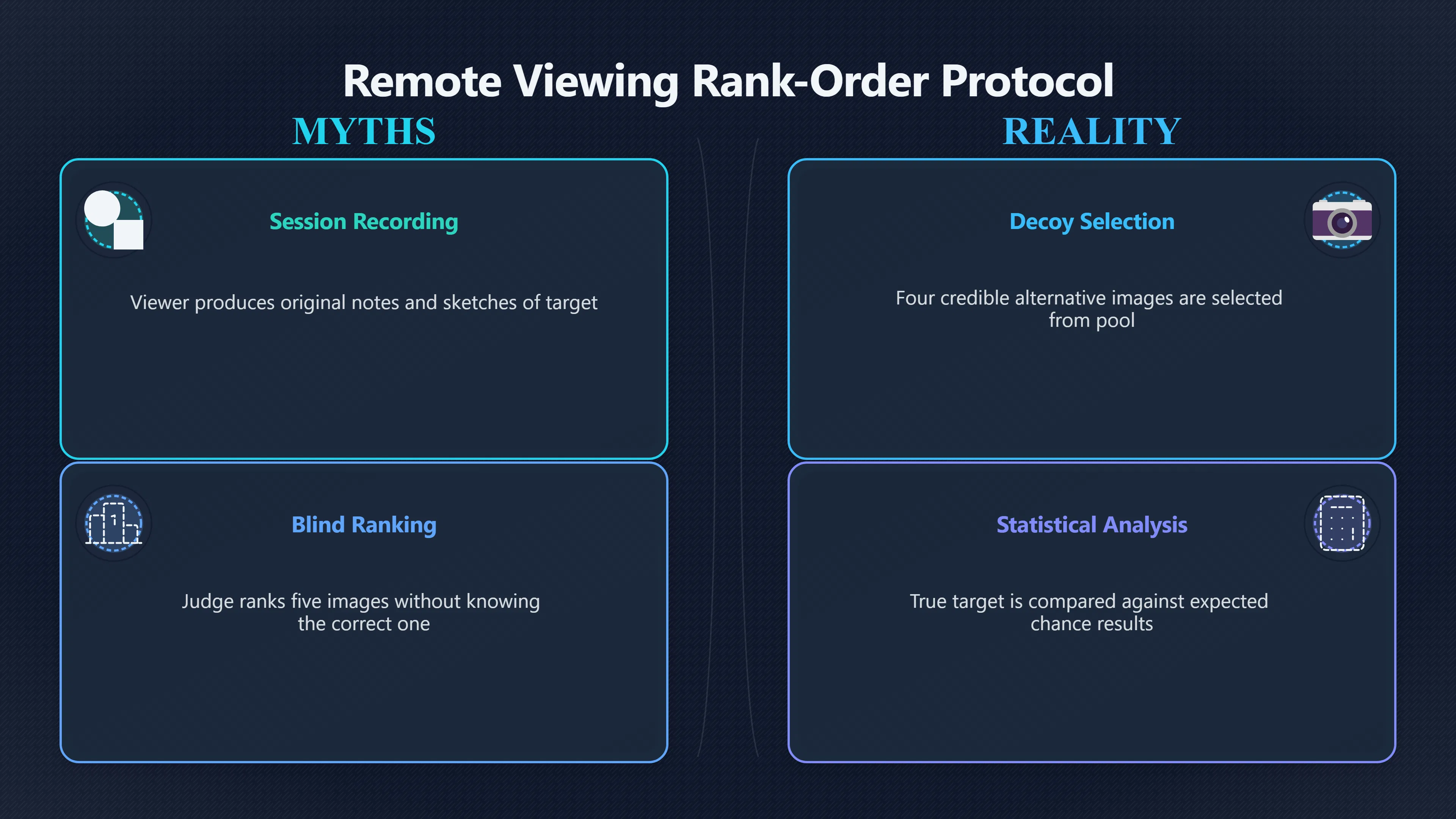 Remote Viewing Rank-Order Protocol

MYTHS

Session Recording

Viewer produces original notes and sketches of target

Blind Ranking

Judge ranks five images without knowing the correct one

REALITY

Decoy Selection

Four credible alternative images are selected from pool

Statistical Analysis

True target is compared against expected chance results